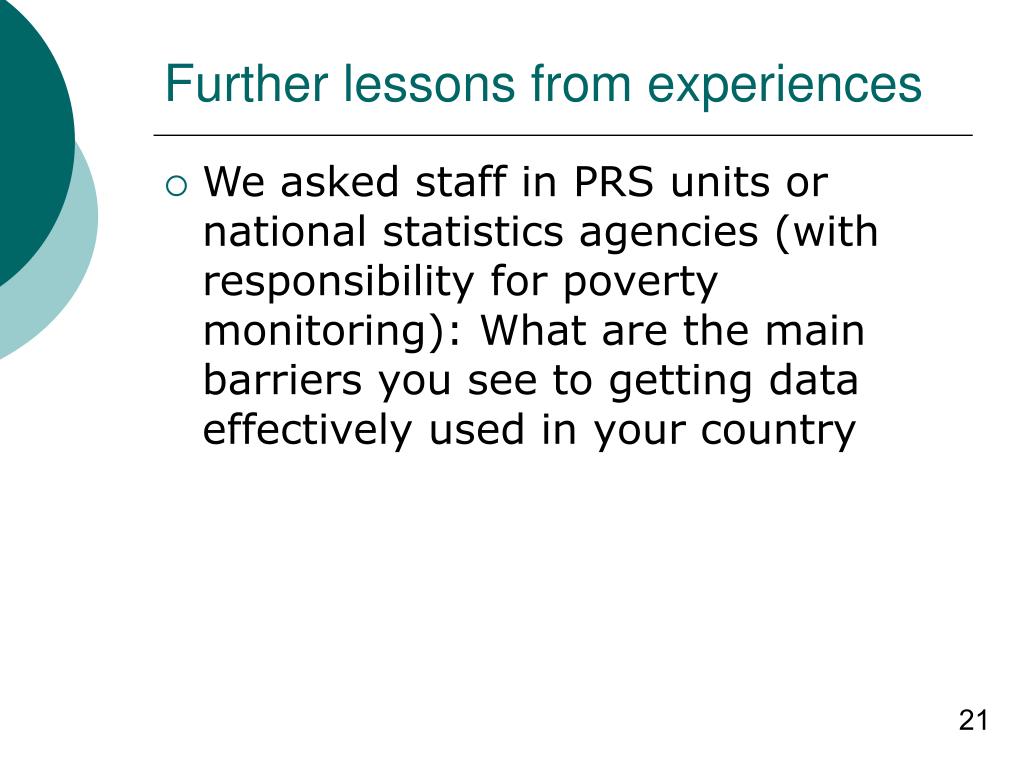 Further lessons from experiences

We asked staff in PRS units or national statistics agencies (with responsibility for poverty monitoring): What are the main barriers you see to getting data effectively used in your country

21